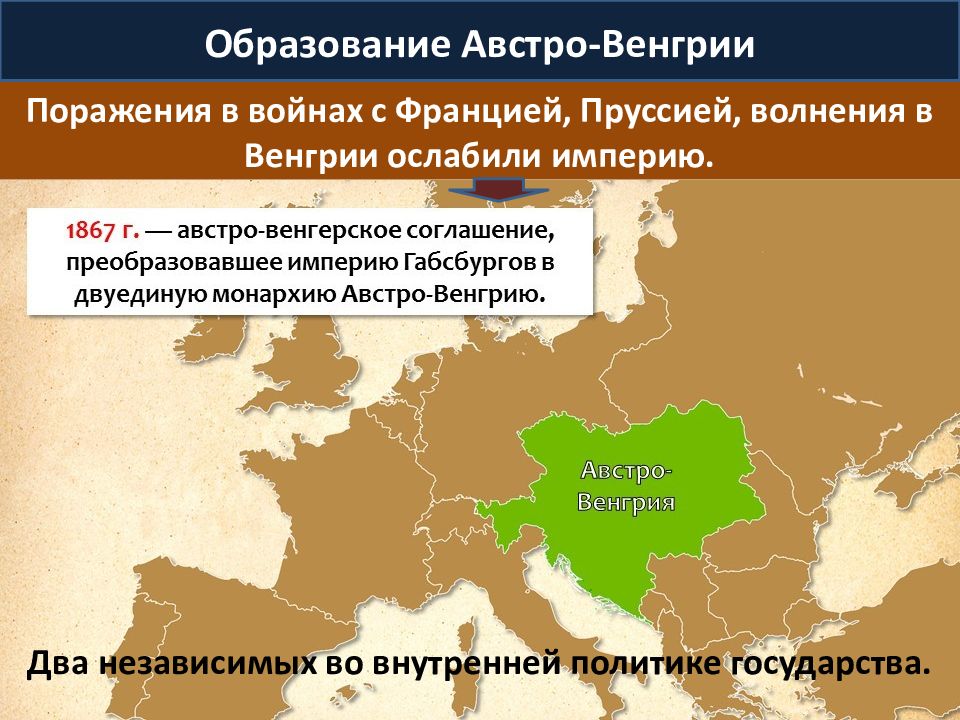 Образование Австро-Венгрии

Поражения в войнах с Францией, Пруссией, волнения в Венгрии ослабили империю.

1867 г. — австро-венгерское соглашение, преобразовавшее империю Габсбургов в двуединую монархию Австро-Венгрию.

Австро-Венгрия

Два независимых во внутренней политике государства.